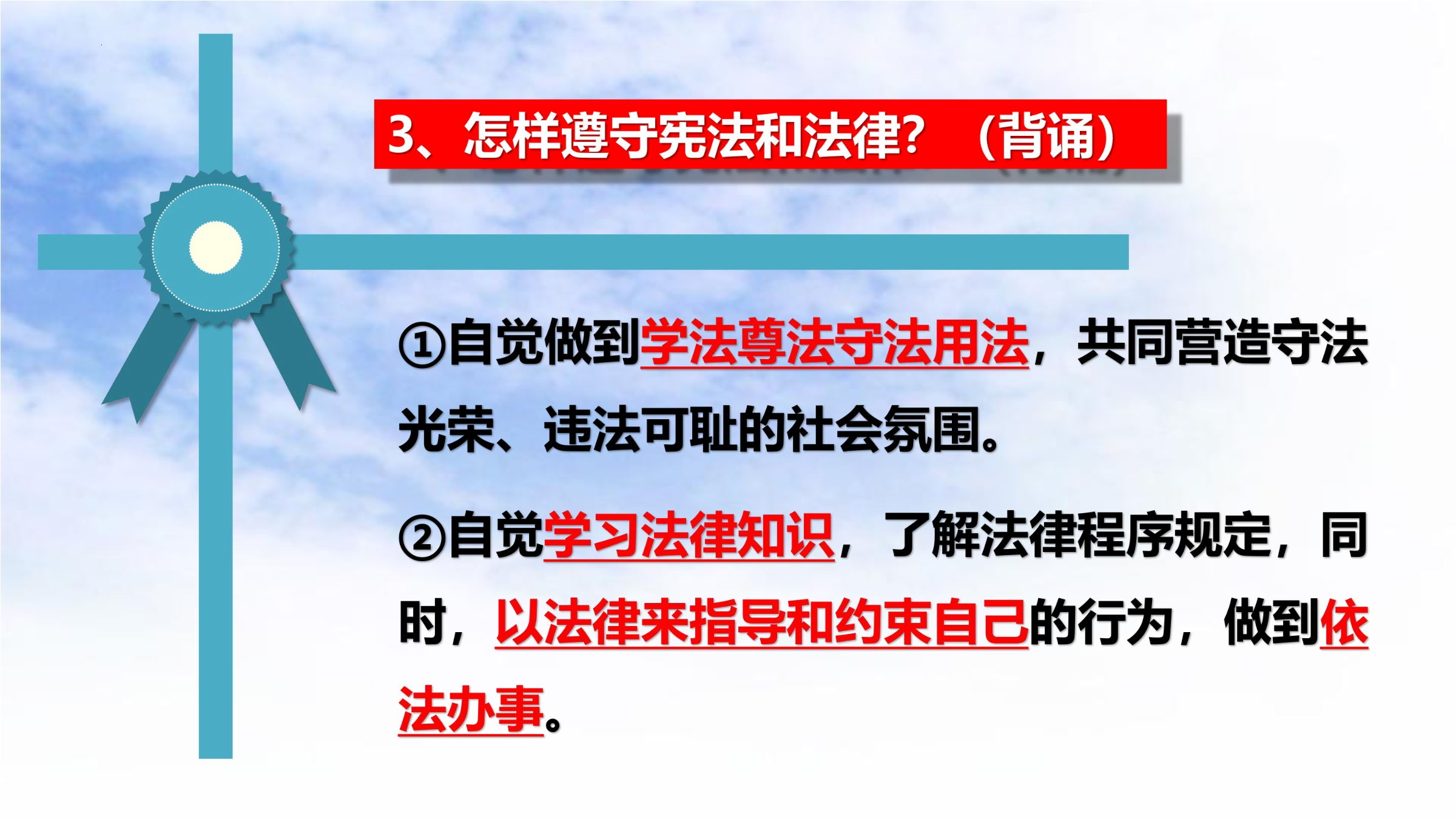 3、怎样遵守宪法和法律？（背诵）

①自觉做到学法尊法守法用法，共同营造守法光荣、违法可耻的社会氛围。

②自觉学习法律知识，了解法律程序规定，同时，以法律来指导和约束自己的行为，做到依法办事。